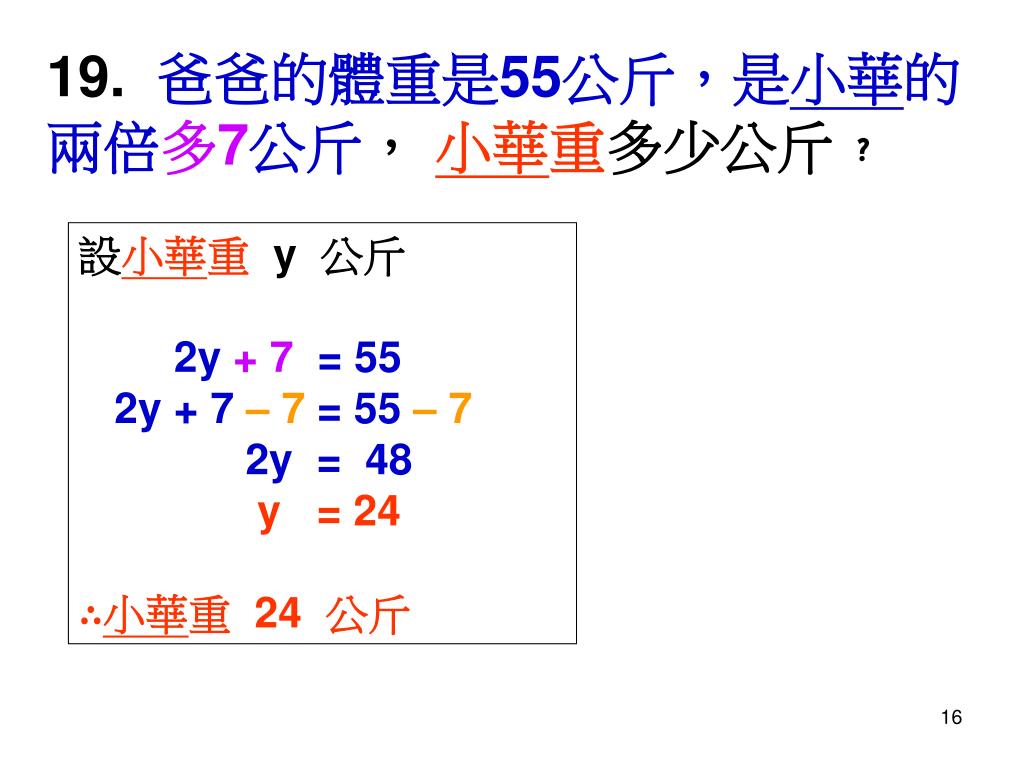 19. 爸爸的體重是55公斤，是小華的兩倍多7公斤， 小華重多少公斤？

設小華重 y 公斤

$2y + 7 = 55$
$2y + 7 - 7 = 55 - 7$
$2y = 48$
$y = 24$

∴小華重 24 公斤

16